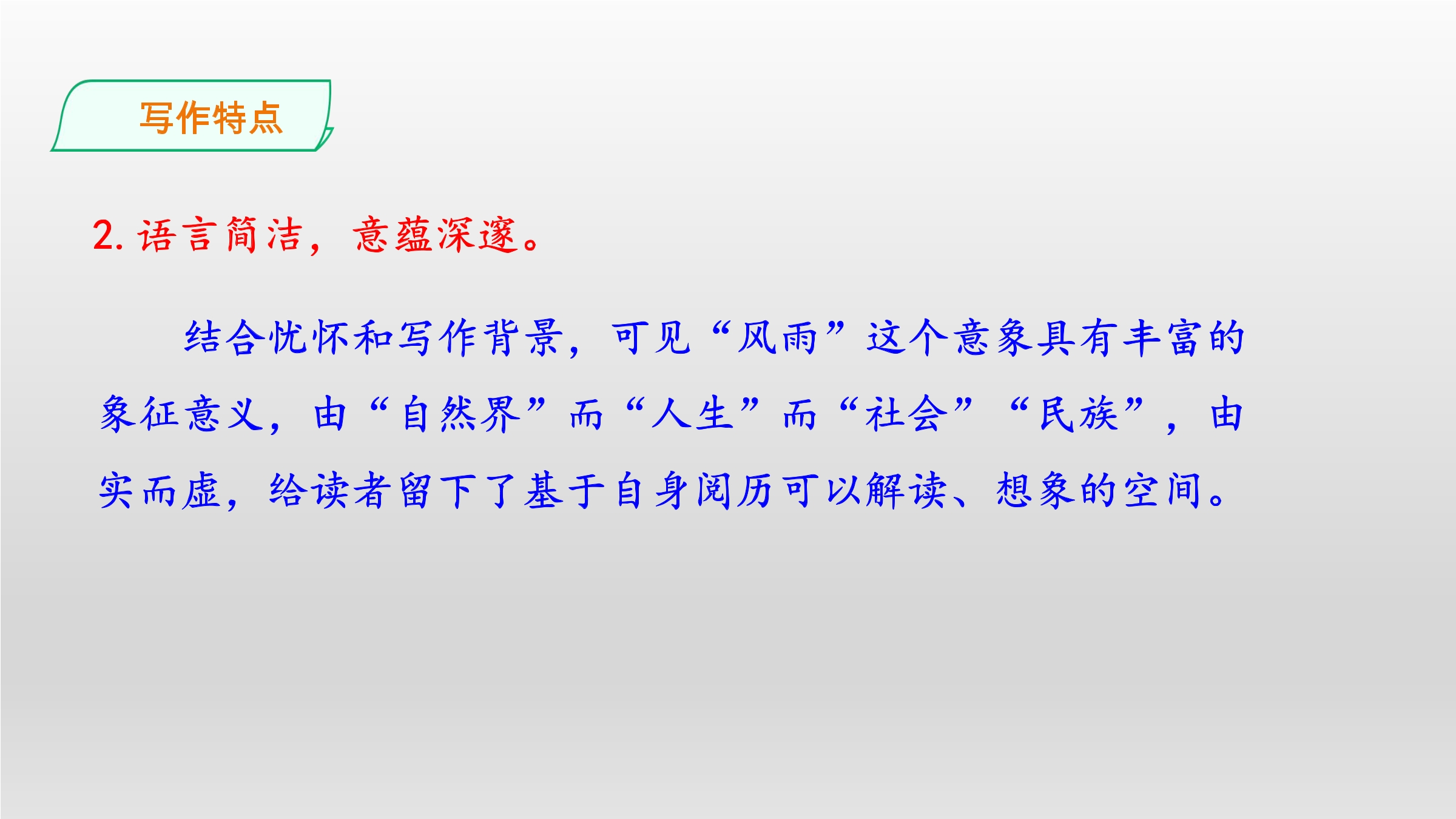 写作特点

2.语言简洁，意蕴深邃。

结合忧怀和写作背景，可见“风雨”这个意象具有丰富的象征意义，由“自然界”而“人生”而“社会”“民族”，由实而虚，给读者留下了基于自身阅历可以解读、想象的空间。